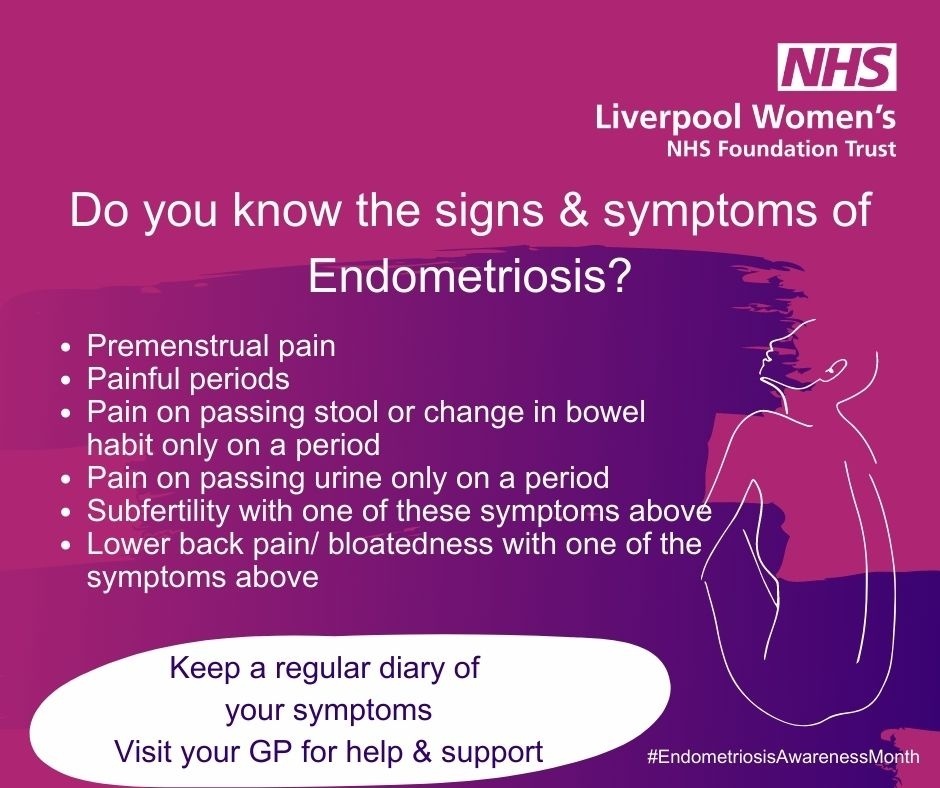 NHS
Liverpool Women's
NHS Foundation Trust

Do you know the signs & symptoms of Endometriosis?

• Premenstrual pain
• Painful periods
• Pain on passing stool or change in bowel habit only on a period
• Pain on passing urine only on a period
• Subfertility with one of these symptoms above
• Lower back pain/ bloatedness with one of the symptoms above

Keep a regular diary of your symptoms
Visit your GP for help & support

#EndometriosisAwarenessMonth